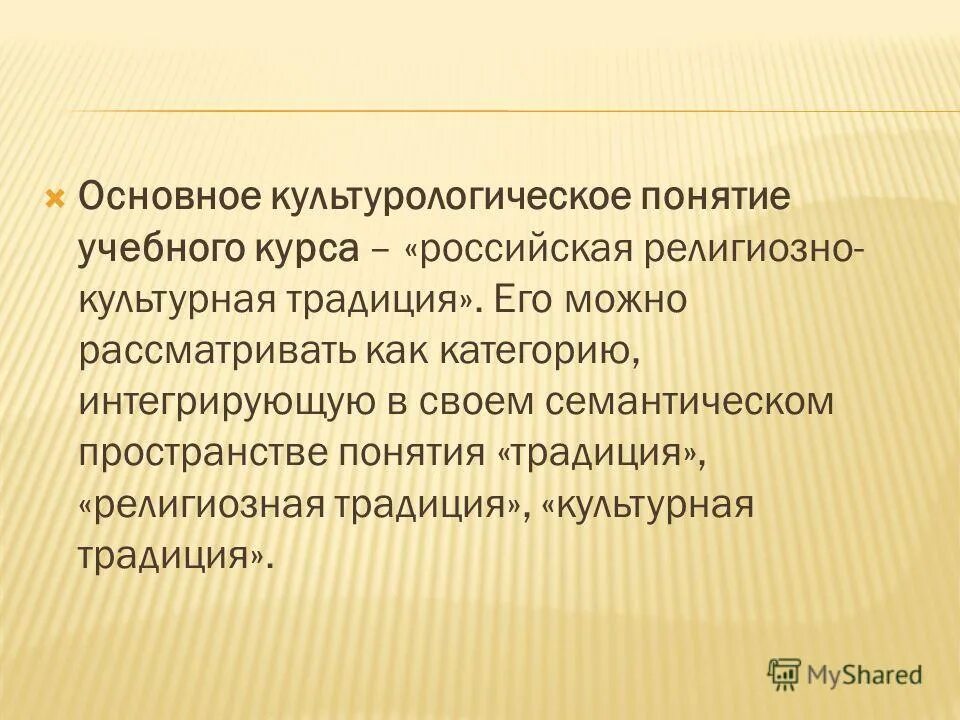 Основное культурологическое понятие учебного курса – «российская религиозно-культурная традиция». Его можно рассматривать как категорию, интегрирующую в своем семантическом пространстве понятия «традиция», «религиозная традиция», «культурная традиция».

MyShared